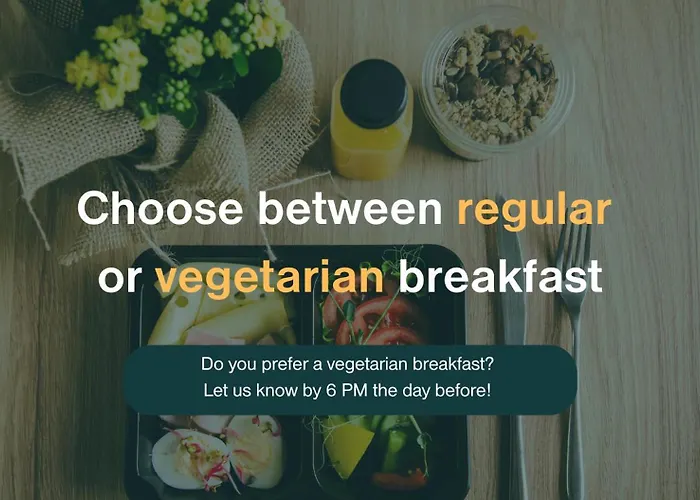 Choose between regular or vegetarian breakfast

Do you prefer a vegetarian breakfast?
Let us know by 6 PM the day before!